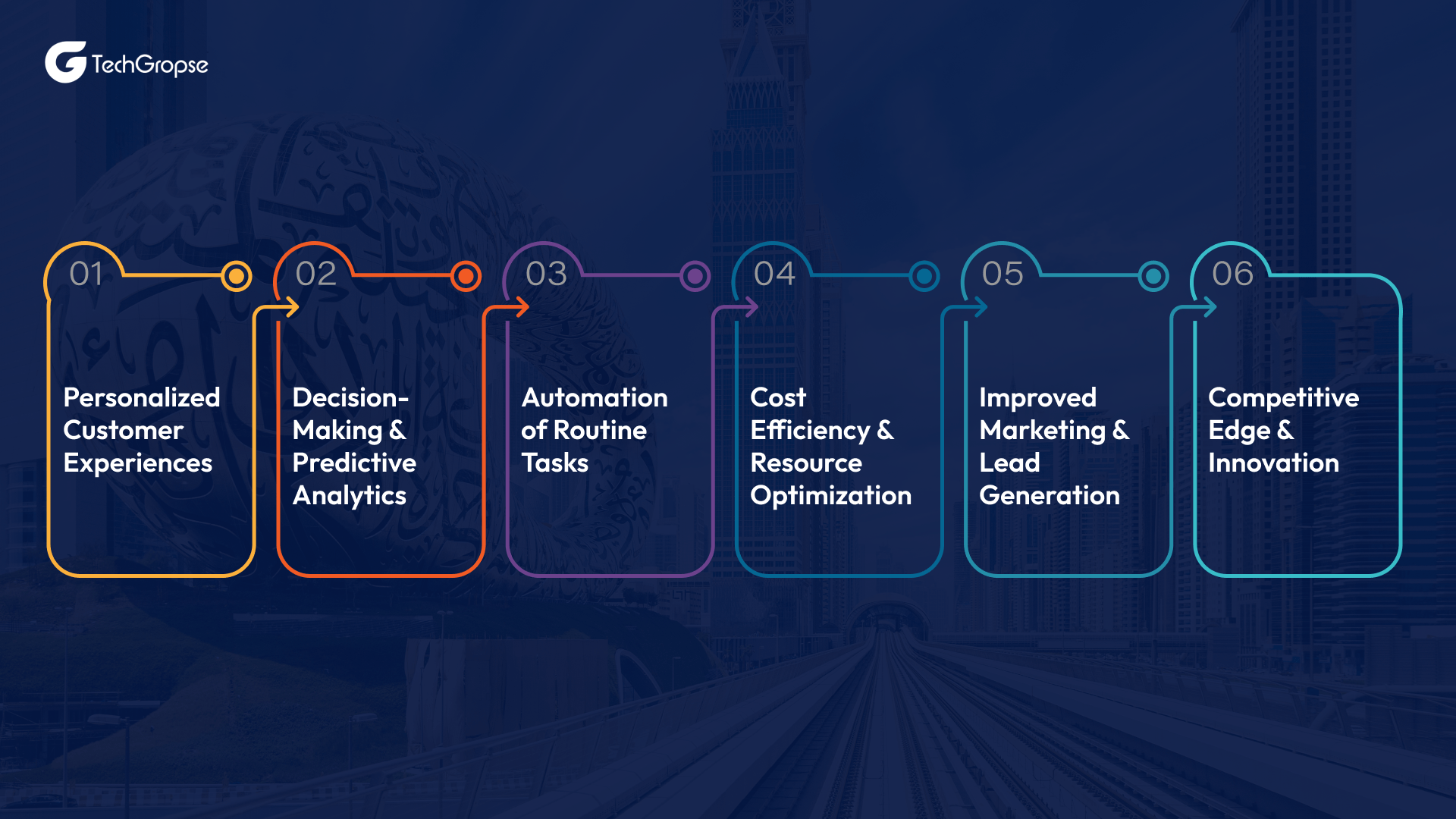 TechGropse

01

Personalized Customer Experiences

02

Decision-Making & Predictive Analytics

03

Automation of Routine Tasks

04

Cost Efficiency & Resource Optimization

05

Improved Marketing & Lead Generation

06

Competitive Edge & Innovation